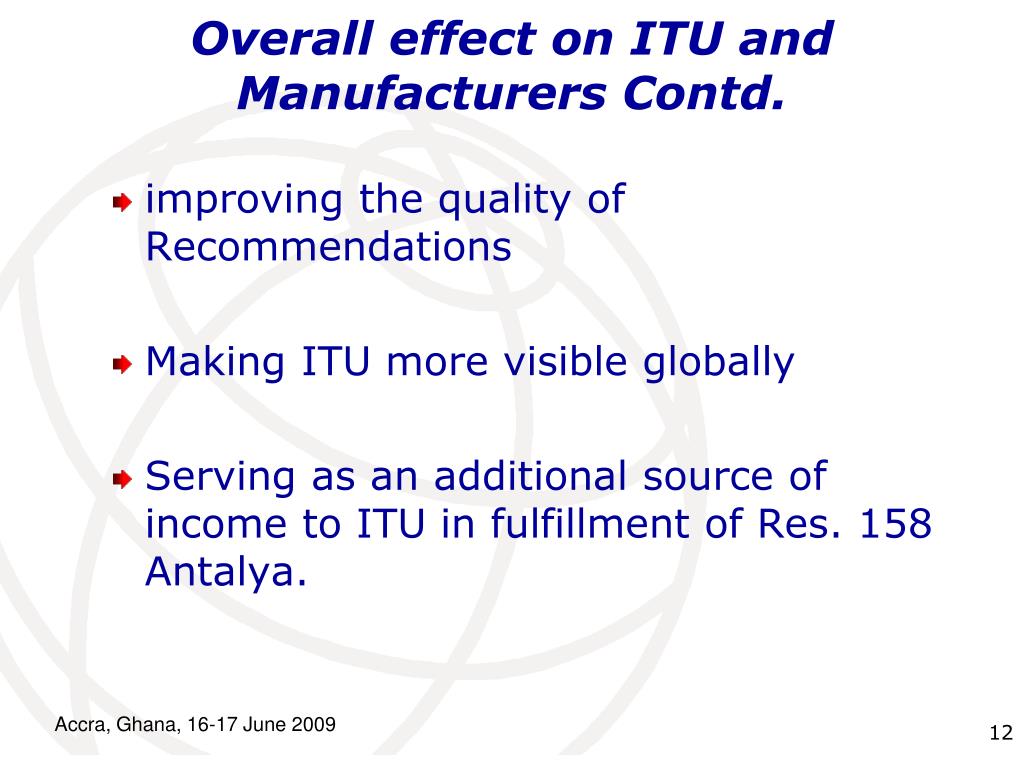 Overall effect on ITU and Manufacturers Contd.

improving the quality of Recommendations

Making ITU more visible globally

Serving as an additional source of income to ITU in fulfillment of Res. 158 Antalya.

Accra, Ghana, 16-17 June 2009

12